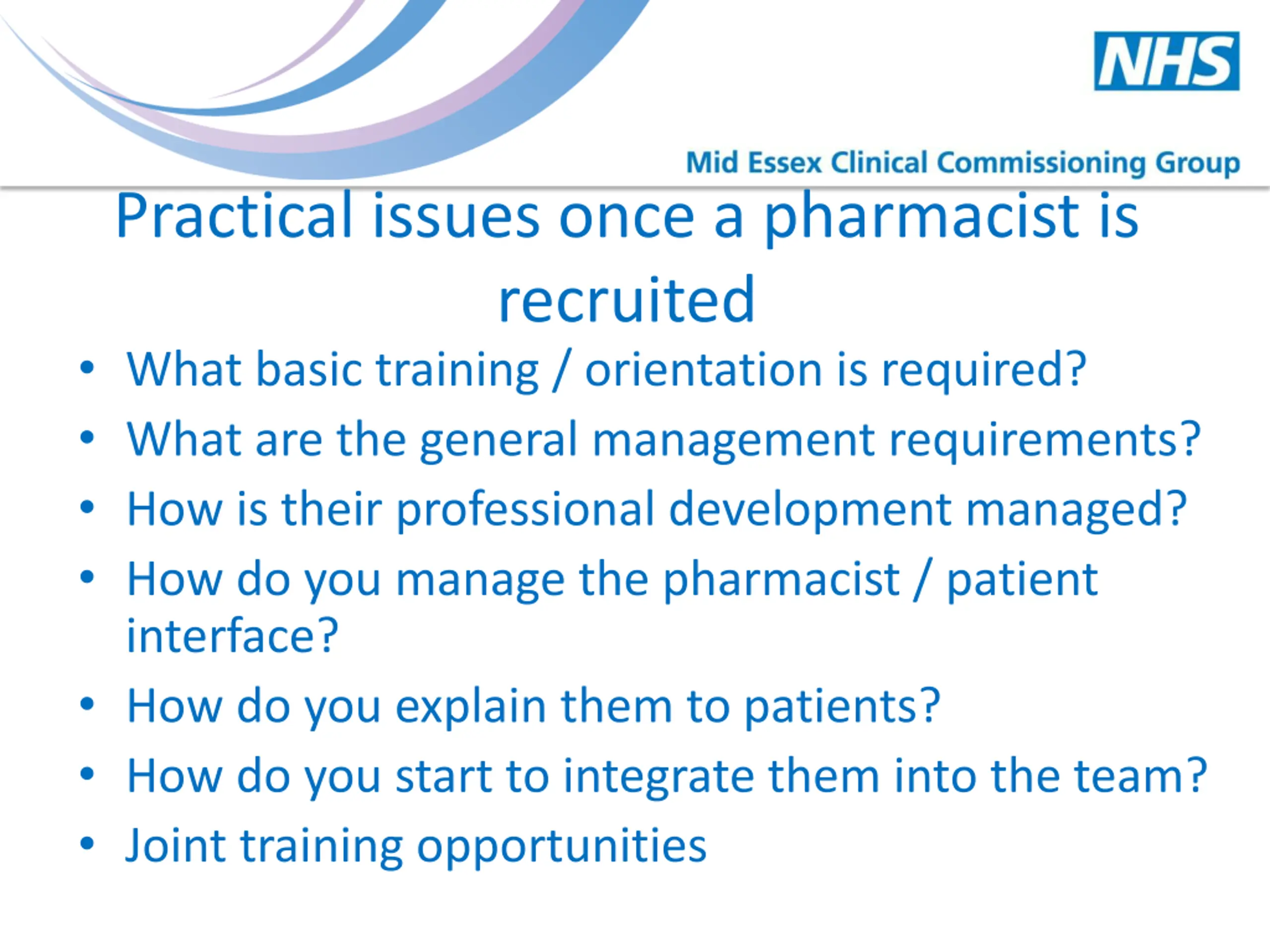 NHS

Mid Essex Clinical Commissioning Group

Practical issues once a pharmacist is recruited

• What basic training / orientation is required?
• What are the general management requirements?
• How is their professional development managed?
• How do you manage the pharmacist / patient interface?
• How do you explain them to patients?
• How do you start to integrate them into the team?
• Joint training opportunities